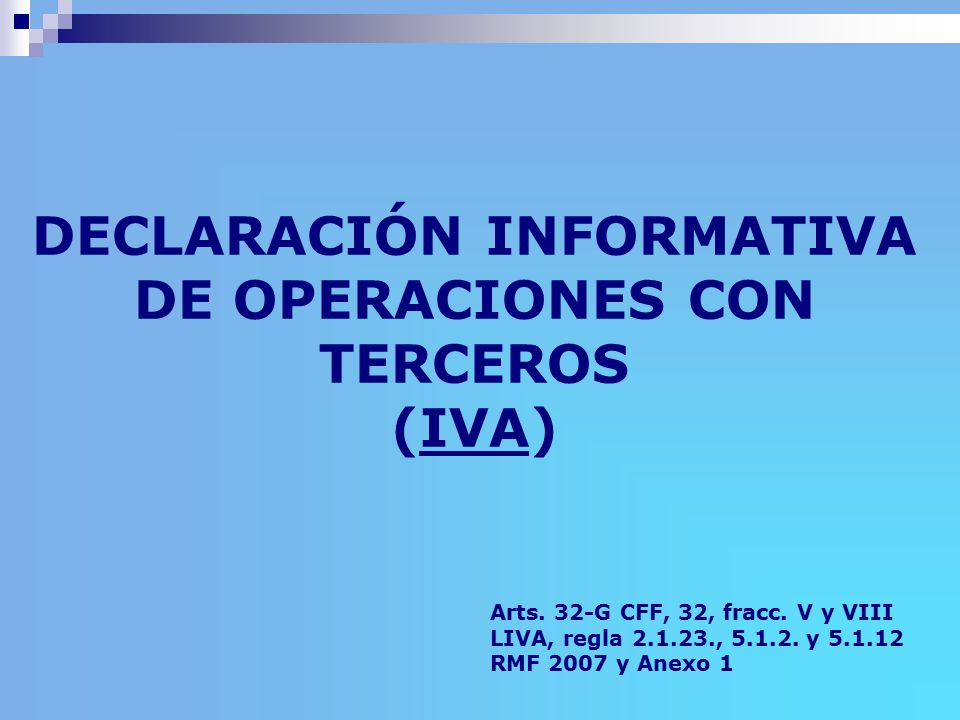 DECLARACIÓN INFORMATIVA DE OPERACIONES CON TERCEROS
(IVA)

Arts. 32-G CFF, 32, fracc. V y VIII LIVA, regla 2.1.23., 5.1.2. y 5.1.12 RMF 2007 y Anexo 1